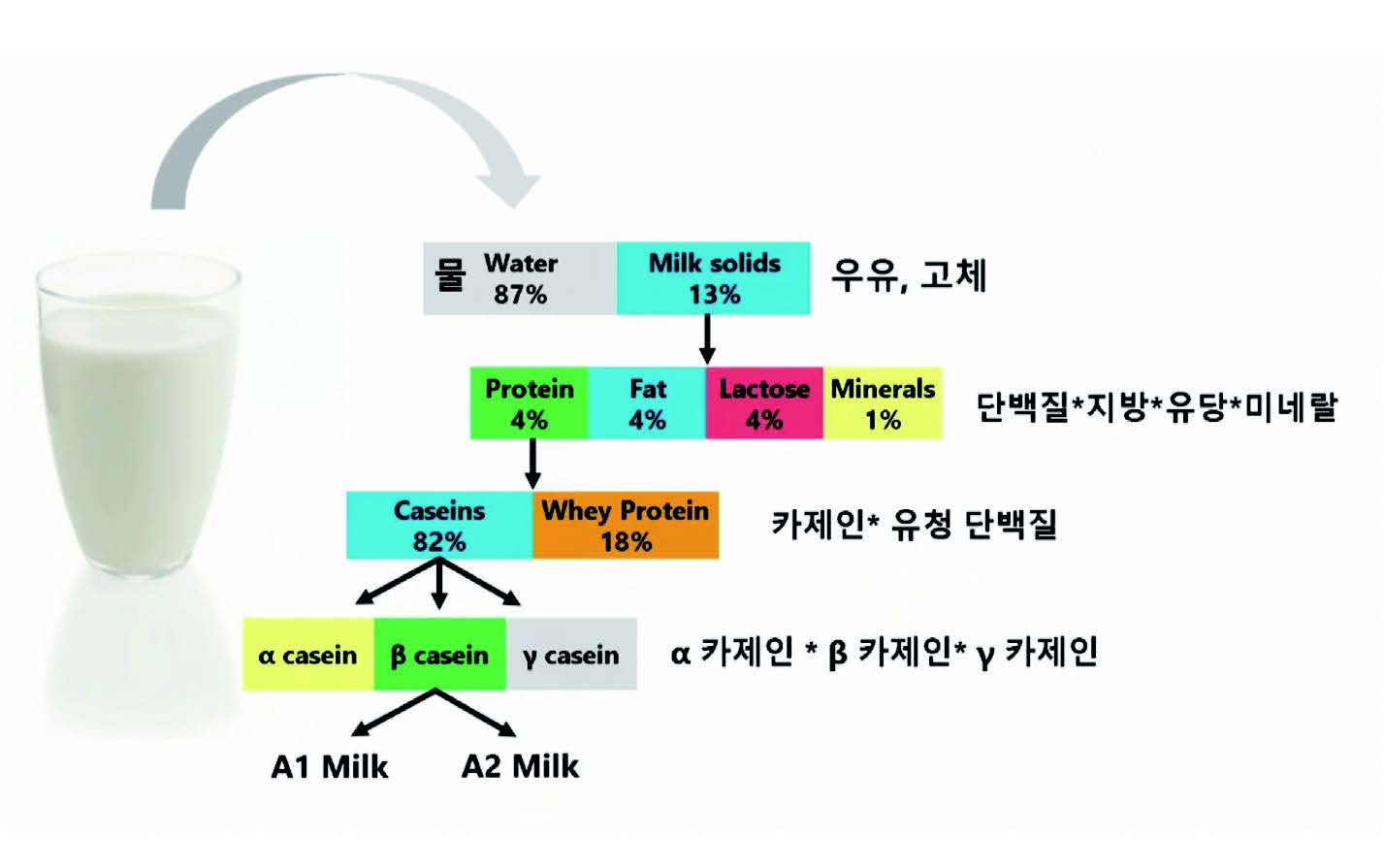 물 Water 87%

Milk solids 13%

우유, 고체

Protein 4%

Fat 4%

Lactose 4%

Minerals 1%

단백질*지방*유당*미네랄

Caseins 82%

Whey Protein 18%

카제인* 유청 단백질

α casein

β casein

γ casein

α 카제인 * β 카제인* γ 카제인

A1 Milk

A2 Milk